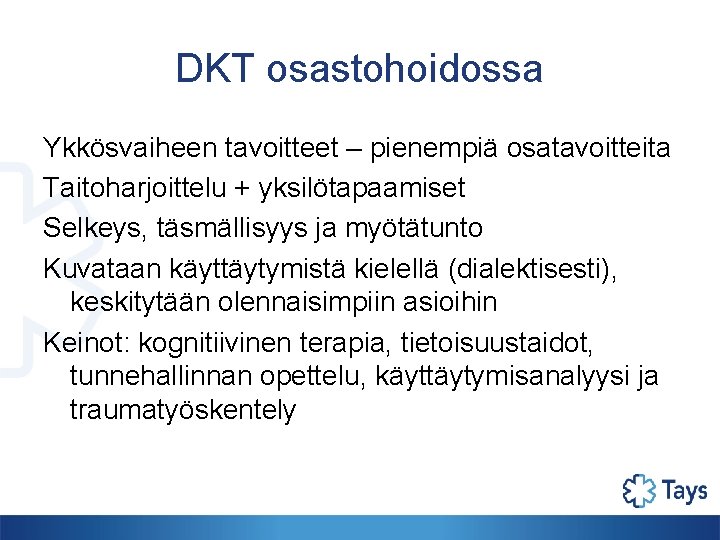 DKT osastohoidossa

Ykkösvaiheen tavoitteet – pienempiä osatavoitteita

Taitoharjoittelu + yksilötapaamiset

Selkeys, täsmällisyys ja myötätunto

Kuvataan käyttäytymistä kielellä (dialektisesti), keskitytään olennaisimpiin asioihin

Keinot: kognitiivinen terapia, tietoisuustaidot, tunnehallinnan opettelu, käyttäytymisanalyysi ja traumatyöskentely

Tays